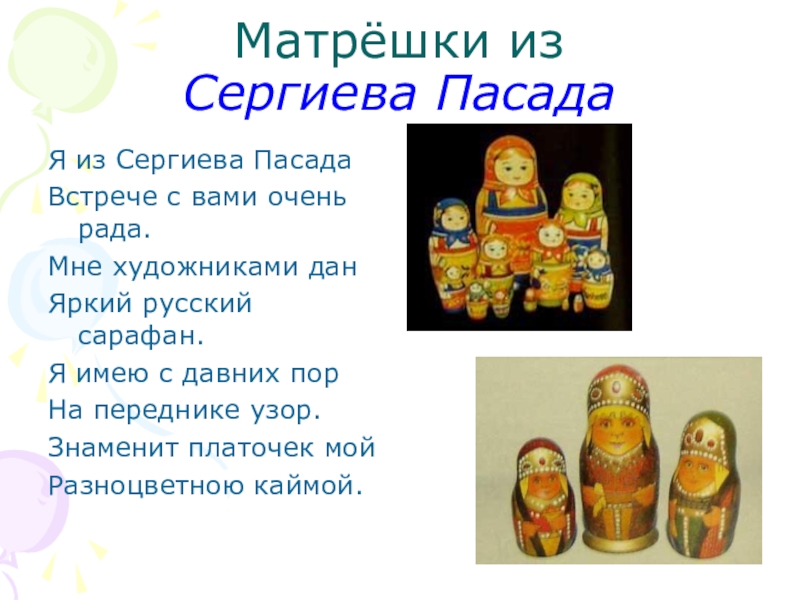 Матрёшки из
Сергиева Пасада

Я из Сергиева Пасада
Встрече с вами очень рада.
Мне художниками дан
Яркий русский сарафан.
Я имею с давних пор
На переднике узор.
Знаменит платочек мой
Разноцветною каймой.